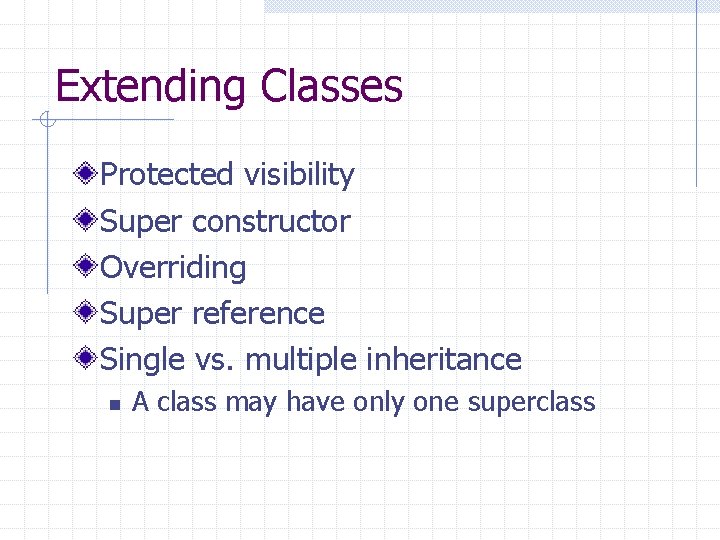 Extending Classes

Protected visibility
Super constructor
Overriding
Super reference
Single vs. multiple inheritance
A class may have only one superclass